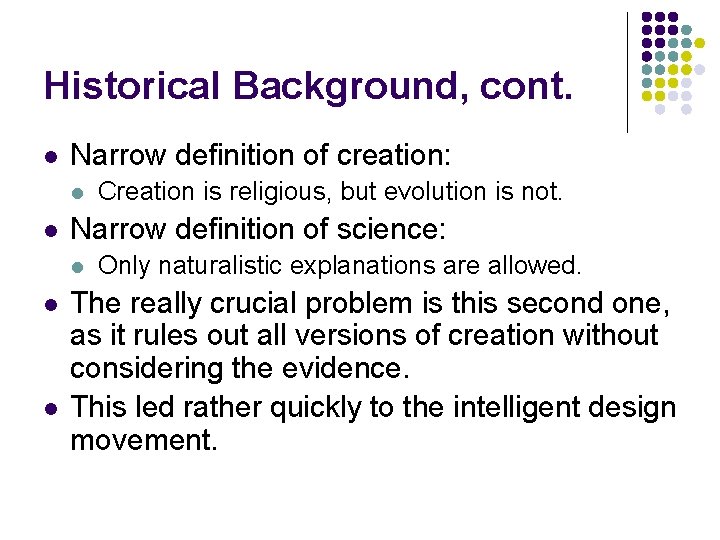 Historical Background, cont.

- Narrow definition of creation:
  - Creation is religious, but evolution is not.
- Narrow definition of science:
  - Only naturalistic explanations are allowed.
- The really crucial problem is this second one, as it rules out all versions of creation without considering the evidence.
- This led rather quickly to the intelligent design movement.